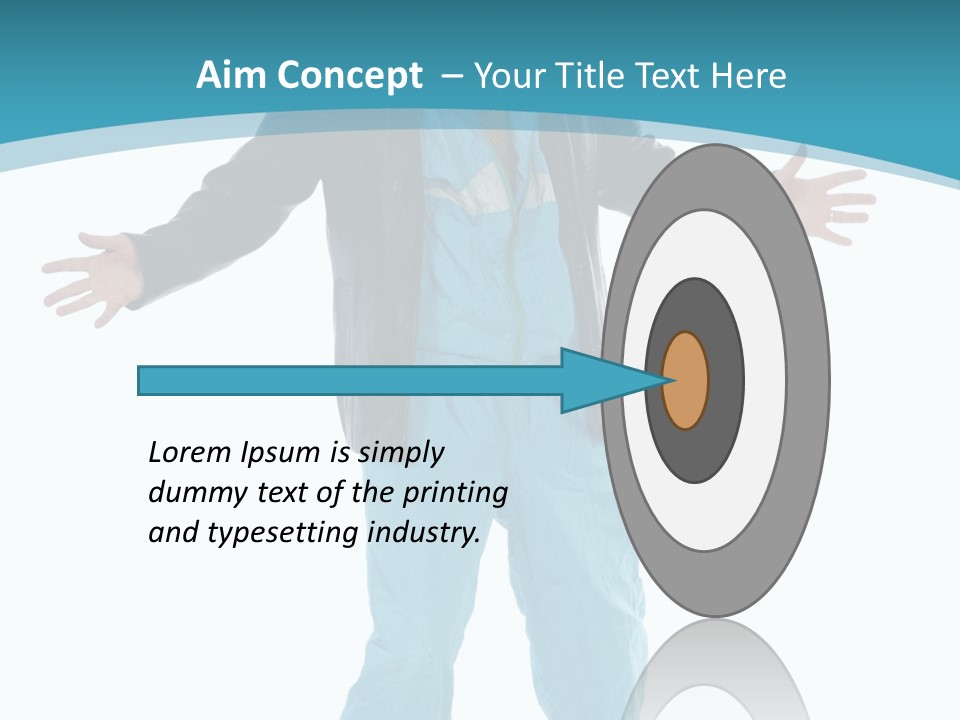 Aim Concept – Your Title Text Here

Lorem Ipsum is simply dummy text of the printing and typesetting industry.